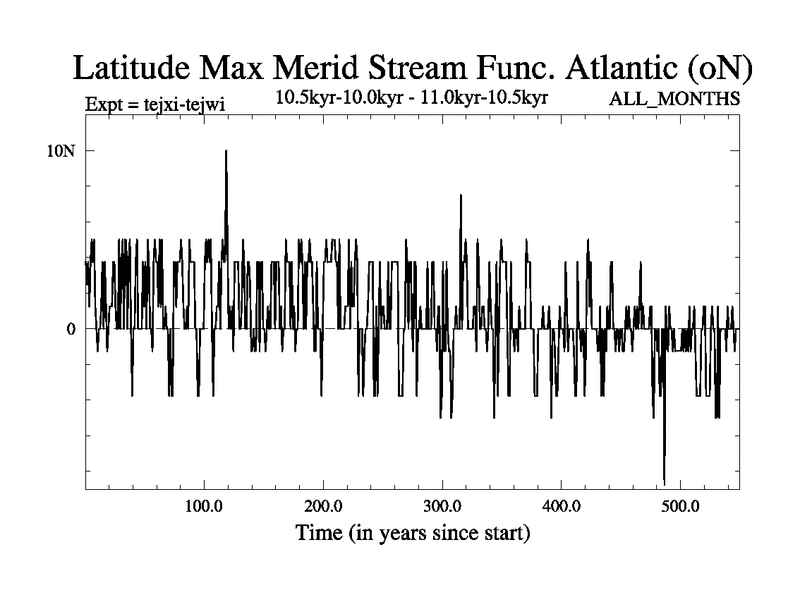 Latitude Max Merid Stream Func. Atlantic (oN)

Expt = tejxi-tejwi

10.5kyr-10.0kyr - 11.0kyr-10.5kyr

ALL_MONTHS

10N

0

100.0

200.0

300.0

400.0

500.0

Time (in years since start)